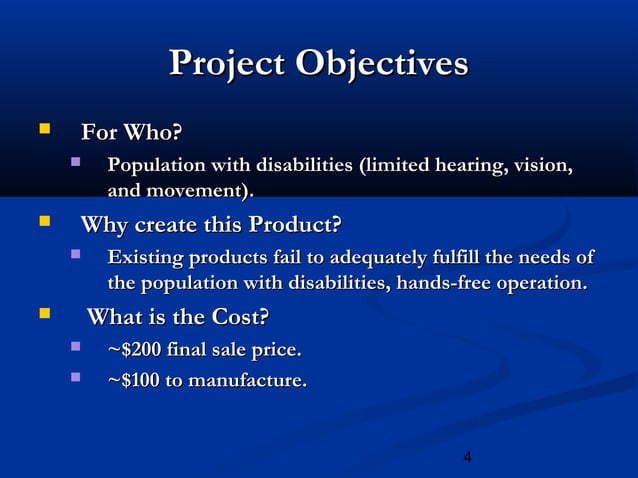 Project Objectives

For Who?

Population with disabilities (limited hearing, vision, and movement).

Why create this Product?

Existing products fail to adequately fulfill the needs of the population with disabilities, hands-free operation.

What is the Cost?

~\$200 final sale price.

~\$100 to manufacture.

4